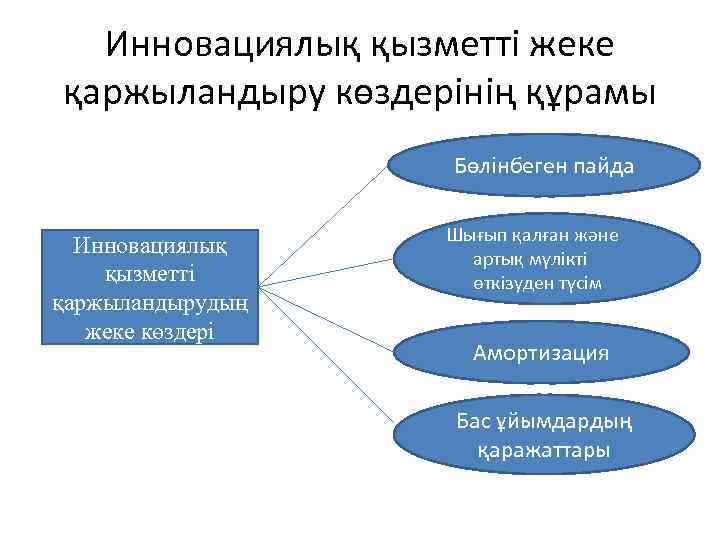 Инновациялық қызметті жеке қаржыландыру көздерінің құрамы

Инновациялық қызметті қаржыландырудың жеке көздері

Бөлінбеген пайда

Шығып қалған және артық мүлікті өткізуден түсім

Амортизация

Бас ұйымдардың қаражаттары